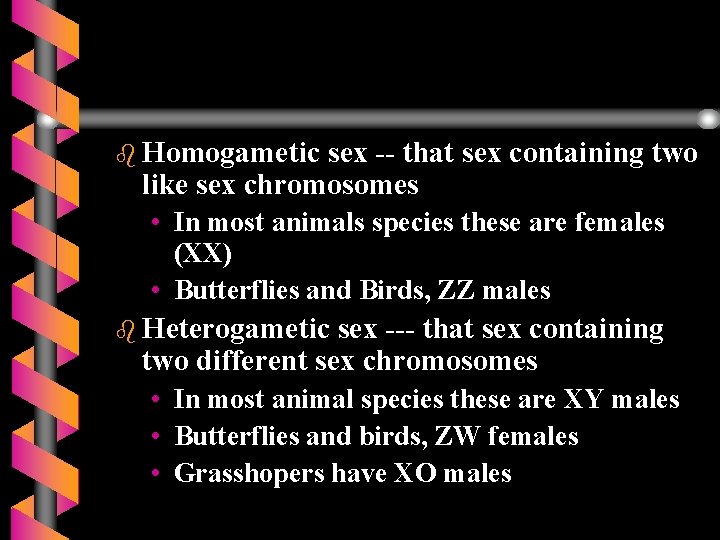 Homogametic sex -- that sex containing two like sex chromosomes

• In most animals species these are females (XX)
• Butterflies and Birds, ZZ males

Heterogametic sex --- that sex containing two different sex chromosomes

• In most animal species these are XY males
• Butterflies and birds, ZW females
• Grasshopers have XO males